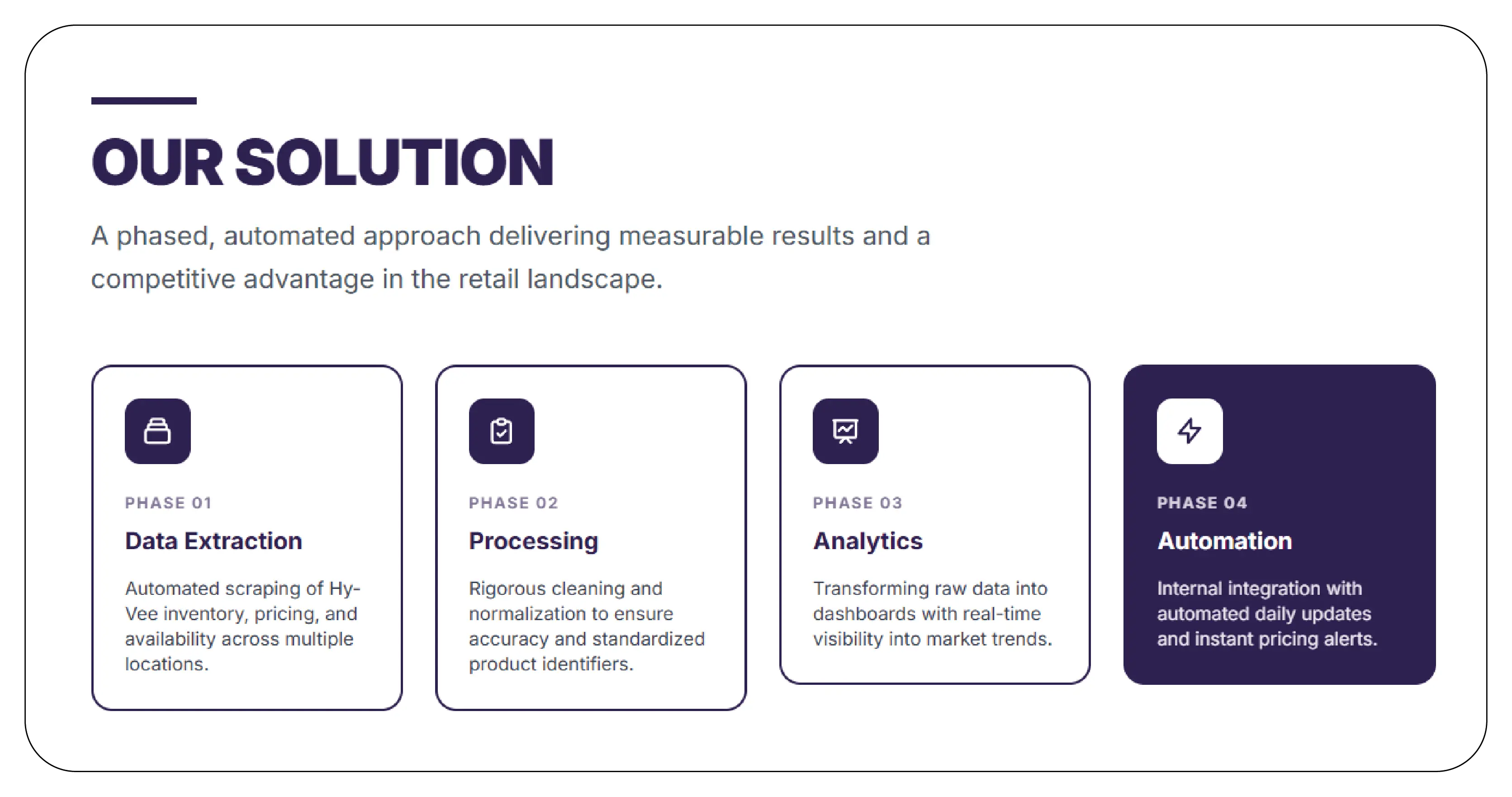 OUR SOLUTION

A phased, automated approach delivering measurable results and a competitive advantage in the retail landscape.

PHASE 01

Data Extraction

Automated scraping of Hy-Vee inventory, pricing, and availability across multiple locations.

PHASE 02

Processing

Rigorous cleaning and normalization to ensure accuracy and standardized product identifiers.

PHASE 03

Analytics

Transforming raw data into dashboards with real-time visibility into market trends.

PHASE 04

Automation

Internal integration with automated daily updates and instant pricing alerts.